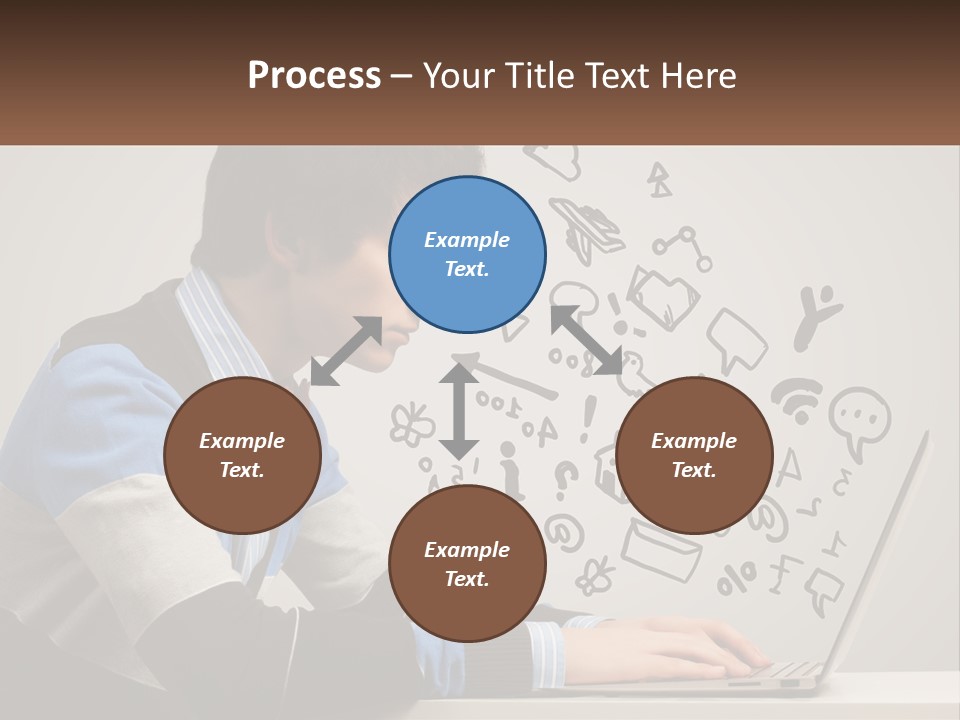 Process – Your Title Text Here

Example Text.

Example Text.

Example Text.

Example Text.